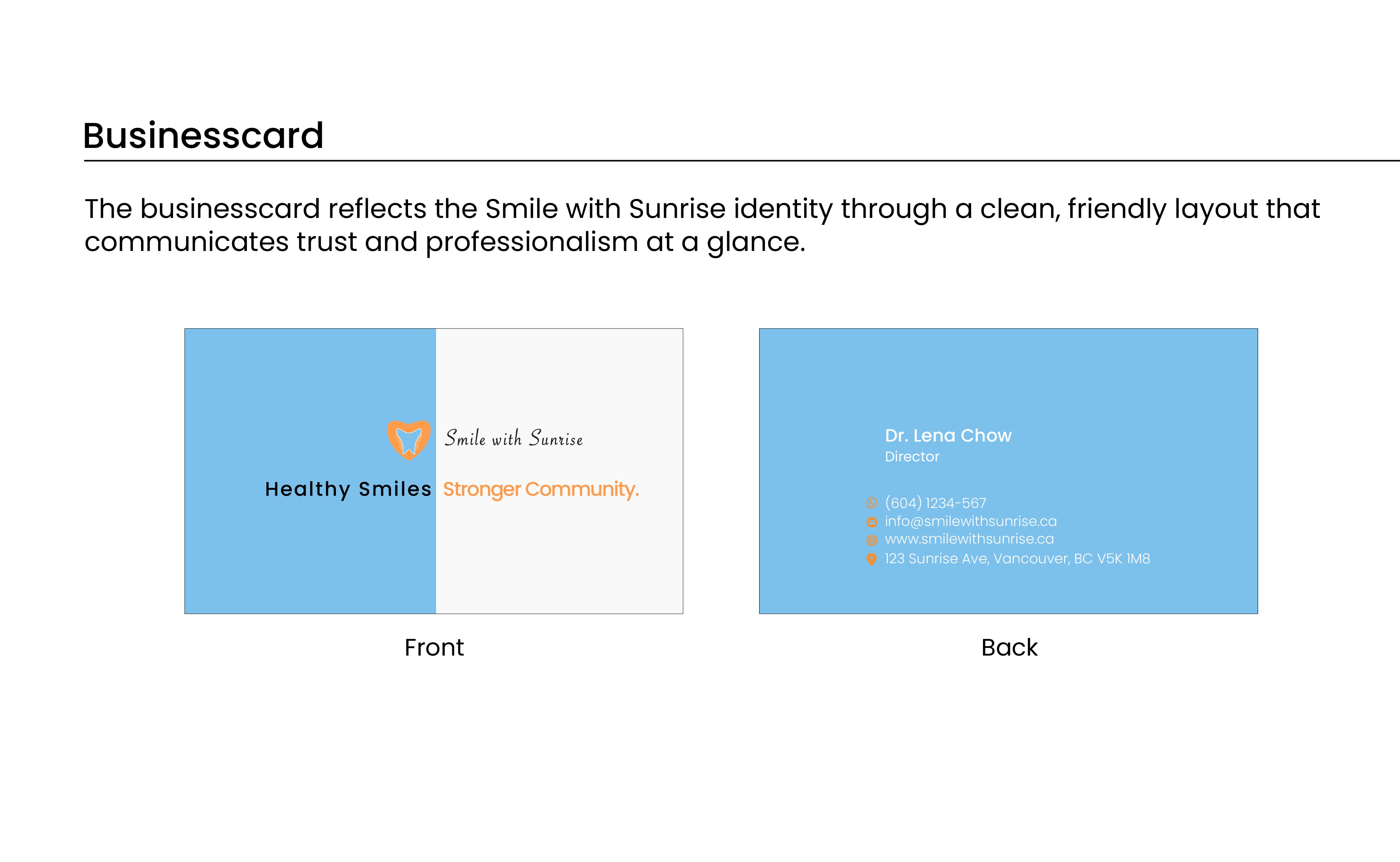 Businesscard

The businesscard reflects the Smile with Sunrise identity through a clean, friendly layout that communicates trust and professionalism at a glance.

Smile with Sunrise

Healthy Smiles Stronger Community.

Front

Dr. Lena Chow
Director

(604) 1234-567
info@smilewithsunrise.ca
www.smilewithsunrise.ca
123 Sunrise Ave, Vancouver, BC V5K 1M8

Back